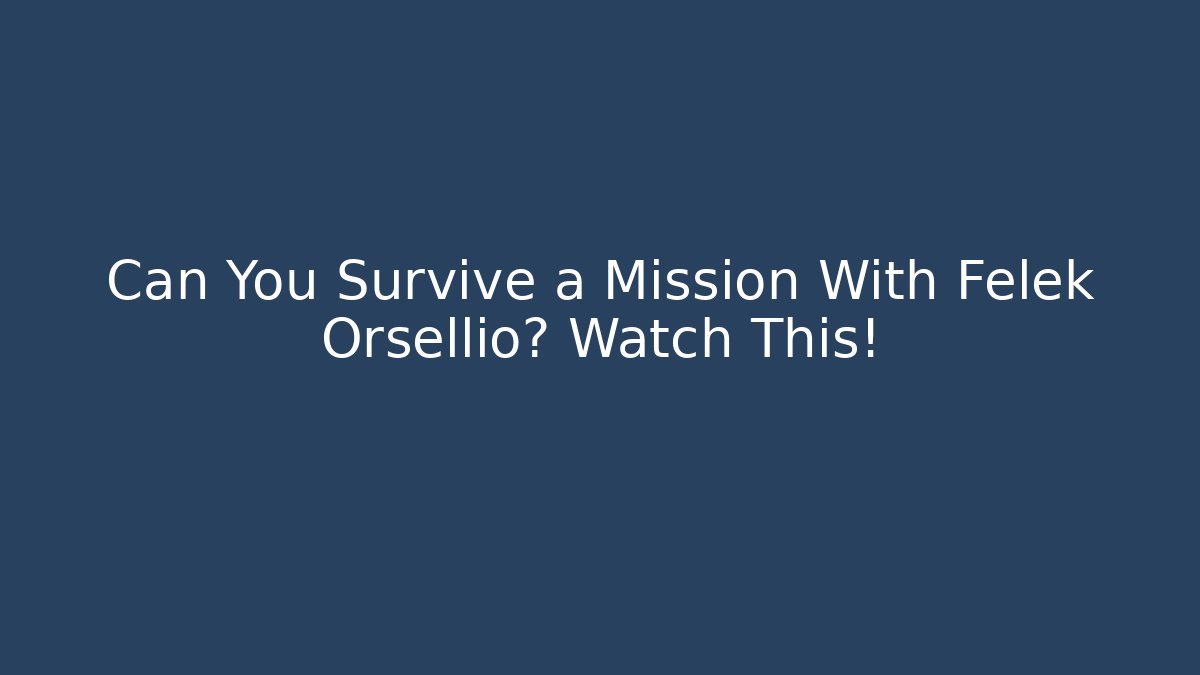 Can You Survive a Mission With Felek Orsellio? Watch This!